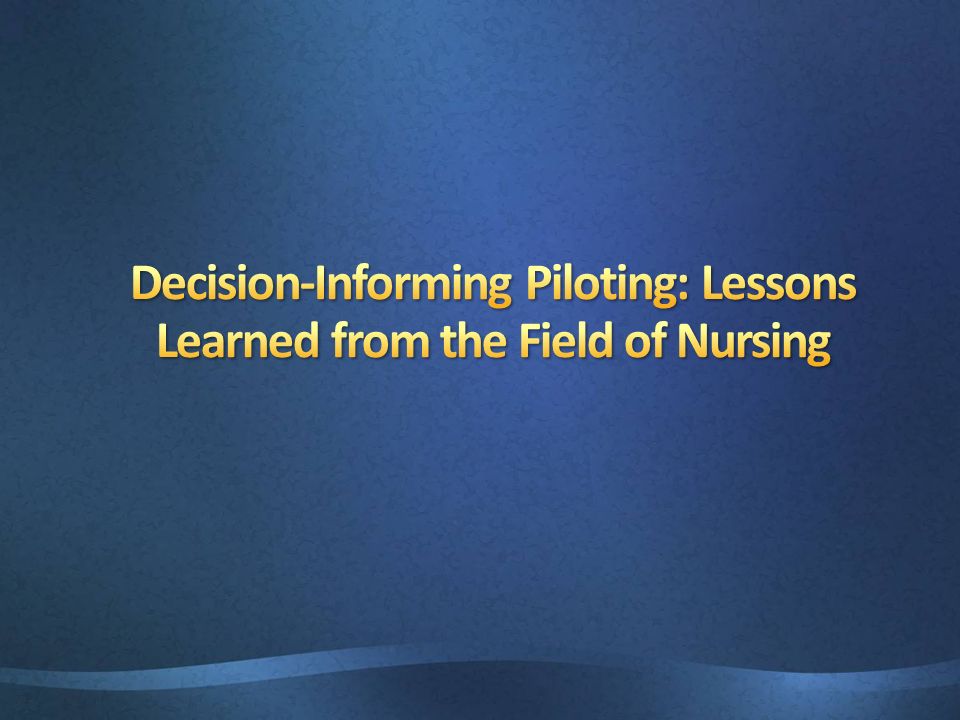 Decision-Informing Piloting: Lessons Learned from the Field of Nursing